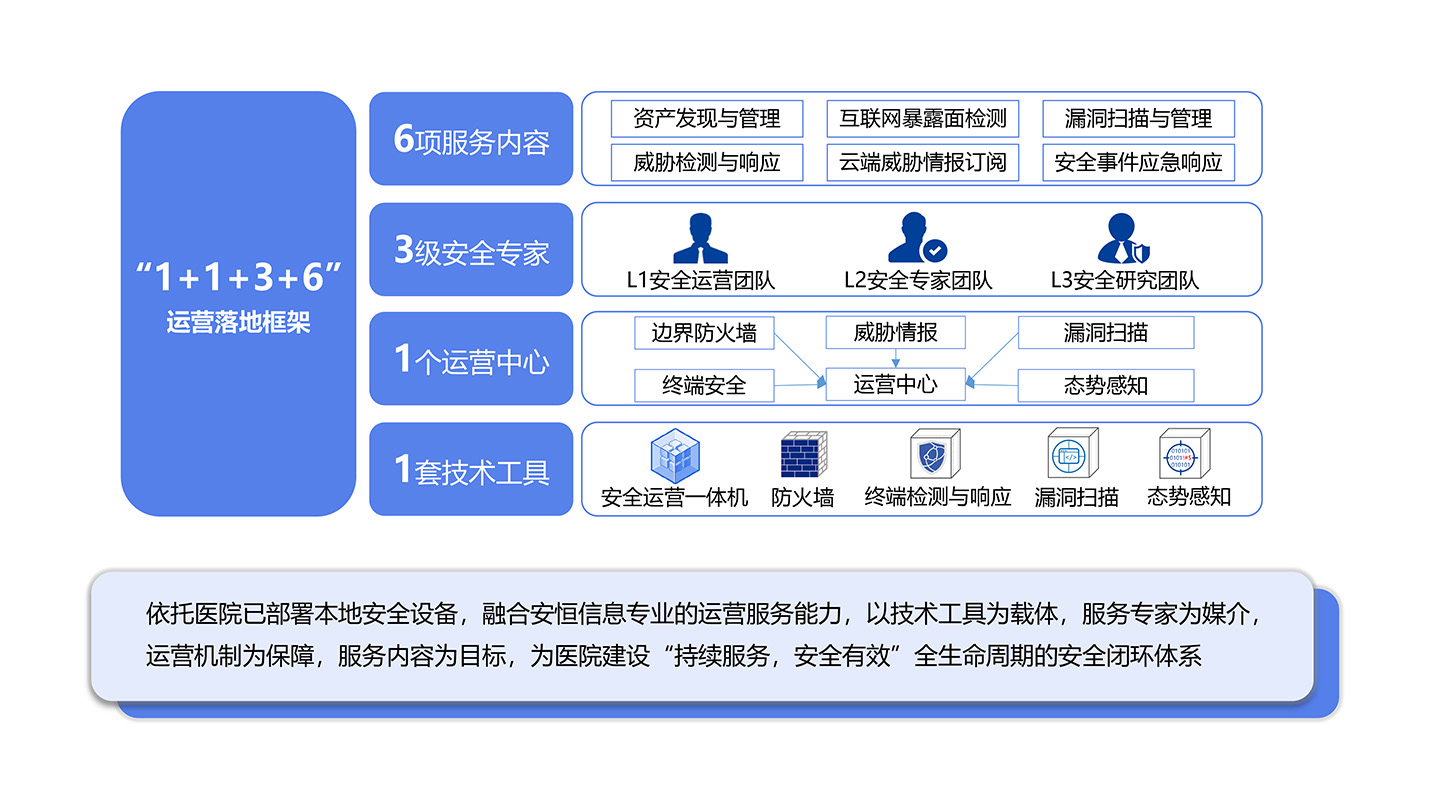 “1+1+3+6”
运营落地框架

6项服务内容

资产发现与管理
互联网暴露面检测
漏洞扫描与管理
威胁检测与响应
云端威胁情报订阅
安全事件应急响应

3级安全专家

L1安全运营团队
L2安全专家团队
L3安全研究团队

1个运营中心

边界防火墙
威胁情报
漏洞扫描
终端安全
运营中心
态势感知

1套技术工具

安全运营一体机
防火墙
终端检测与响应
漏洞扫描
态势感知

依托医院已部署本地安全设备，融合安恒信息专业的运营服务能力，以技术工具为载体，服务专家为媒介，运营机制为保障，服务内容为目标，为医院建设“持续服务，安全有效”全生命周期的安全闭环体系